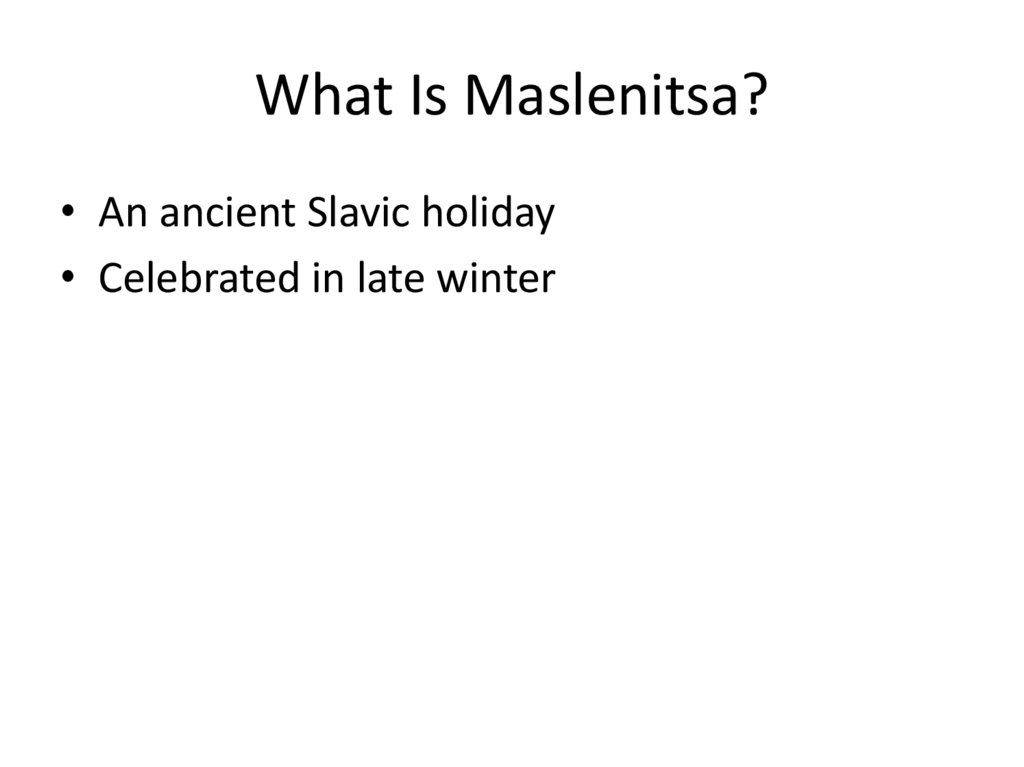 What Is Maslenitsa?

• An ancient Slavic holiday
• Celebrated in late winter